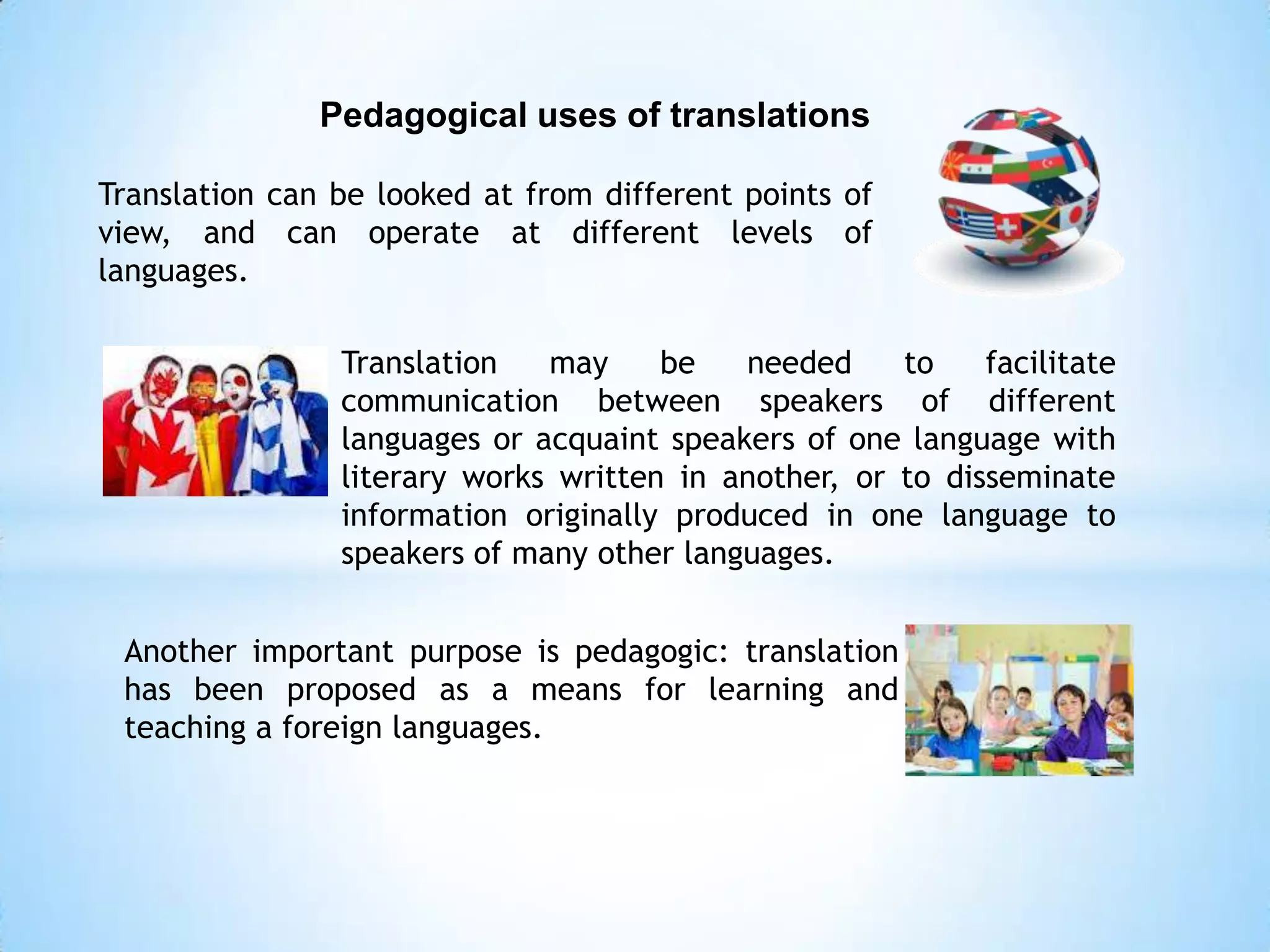 Pedagogical uses of translations

Translation can be looked at from different points of view, and can operate at different levels of languages.

Translation may be needed to facilitate communication between speakers of different languages or acquaint speakers of one language with literary works written in another, or to disseminate information originally produced in one language to speakers of many other languages.

Another important purpose is pedagogic: translation has been proposed as a means for learning and teaching a foreign languages.